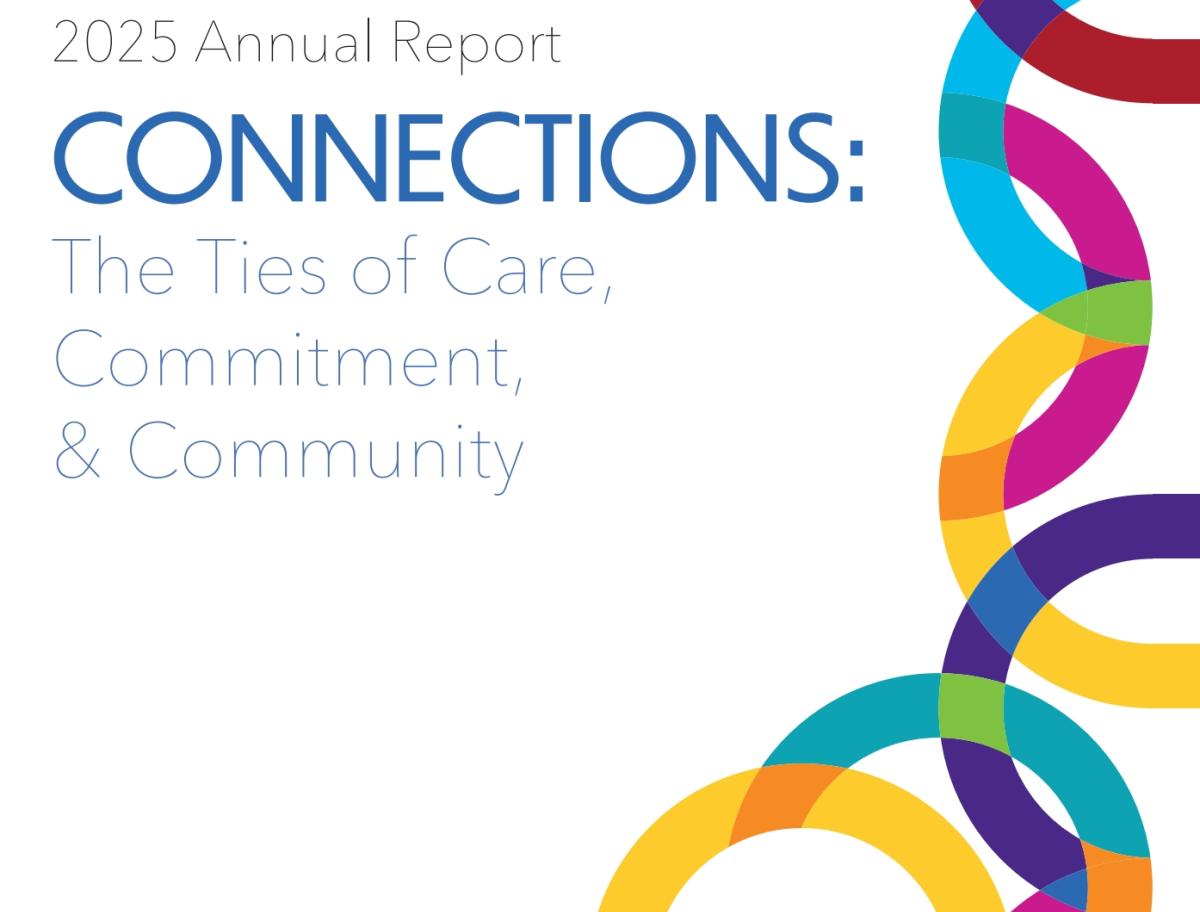 2025 Annual Report

CONNECTIONS:

The Ties of Care, Commitment, & Community